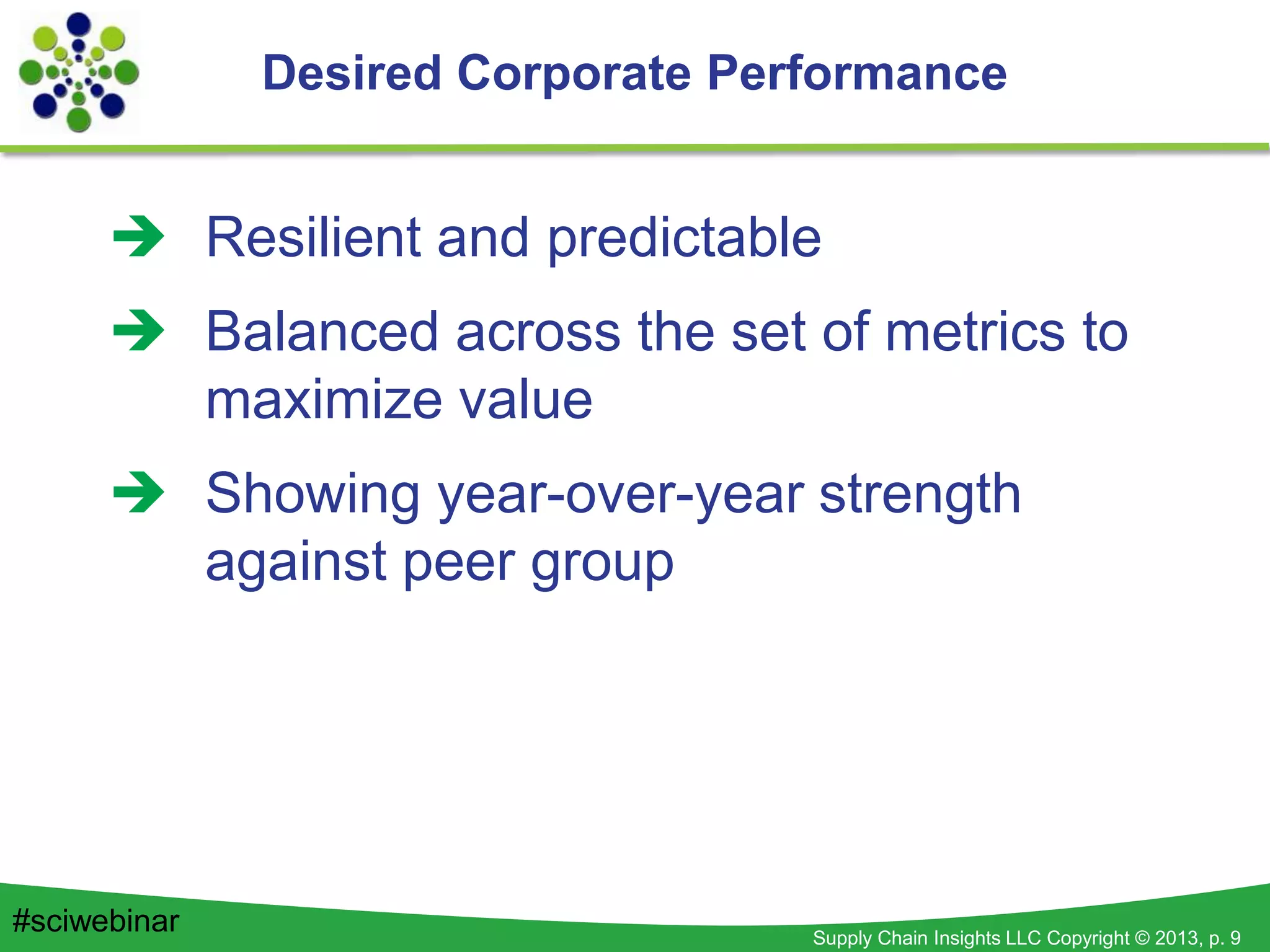 Desired Corporate Performance

→ Resilient and predictable

→ Balanced across the set of metrics to maximize value

→ Showing year-over-year strength against peer group

#sciwebinar

Supply Chain Insights LLC Copyright © 2013, p. 9